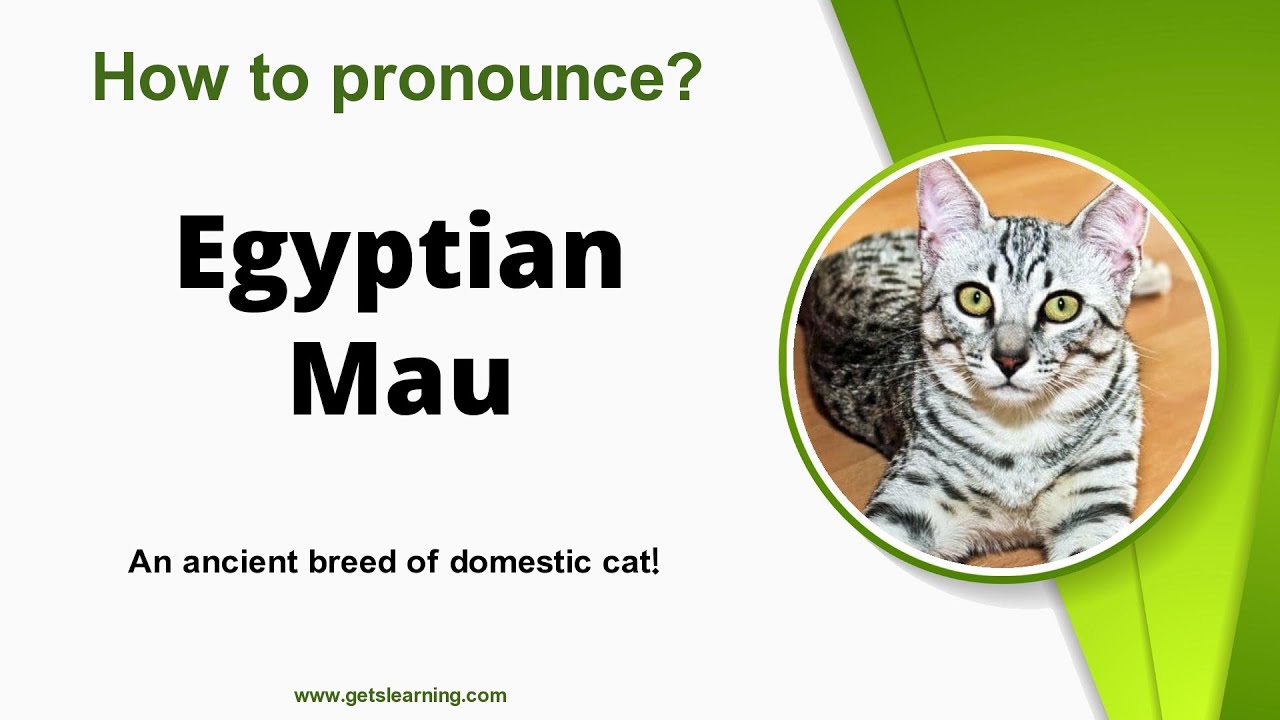 How to pronounce?

Egyptian Mau

An ancient breed of domestic cat!

www.getslearning.com